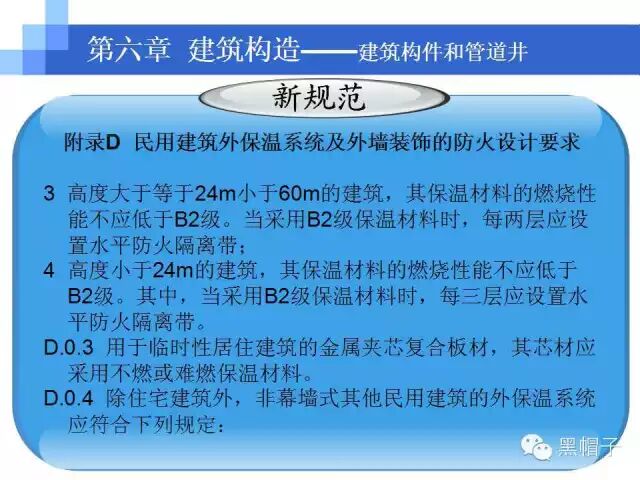 第六章 建筑构造——建筑构件和管道井

新规范

附录D 民用建筑外保温系统及外墙装饰的防火设计要求

3 高度大于等于24m小于60m的建筑，其保温材料的燃烧性能不应低于B2级。当采用B2级保温材料时，每两层应设置水平防火隔离带；
4 高度小于24m的建筑，其保温材料的燃烧性能不应低于B2级。其中，当采用B2级保温材料时，每三层应设置水平防火隔离带。
D.0.3 用于临时性居住建筑的金属夹芯复合板材，其芯材应采用不燃或难燃保温材料。
D.0.4 除住宅建筑外，非幕墙式其他民用建筑的外保温系统应符合下列规定：

黑帽子